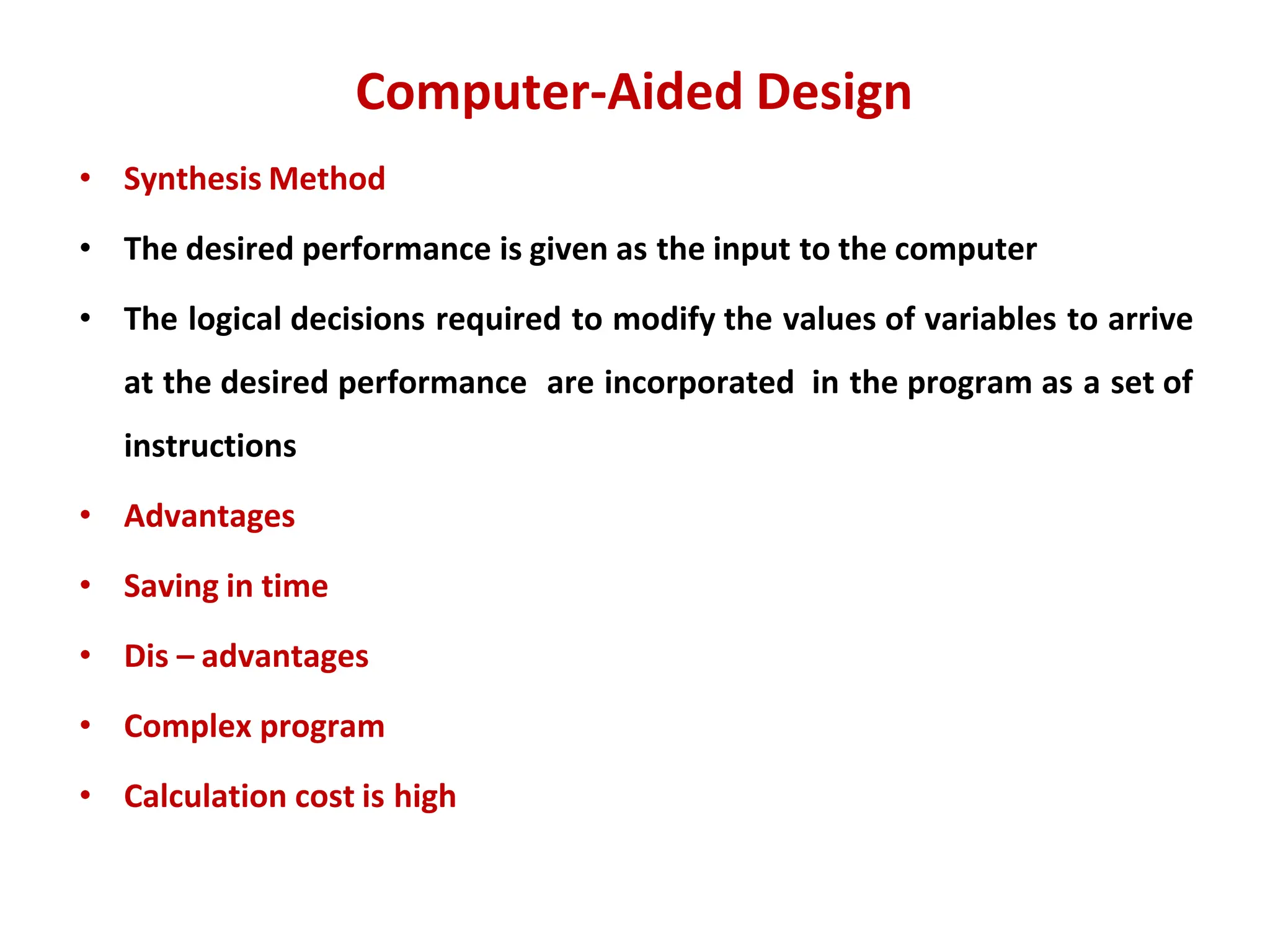 Computer-Aided Design

• Synthesis Method
• The desired performance is given as the input to the computer
• The logical decisions required to modify the values of variables to arrive at the desired performance are incorporated in the program as a set of instructions
• Advantages
• Saving in time
• Dis – advantages
• Complex program
• Calculation cost is high